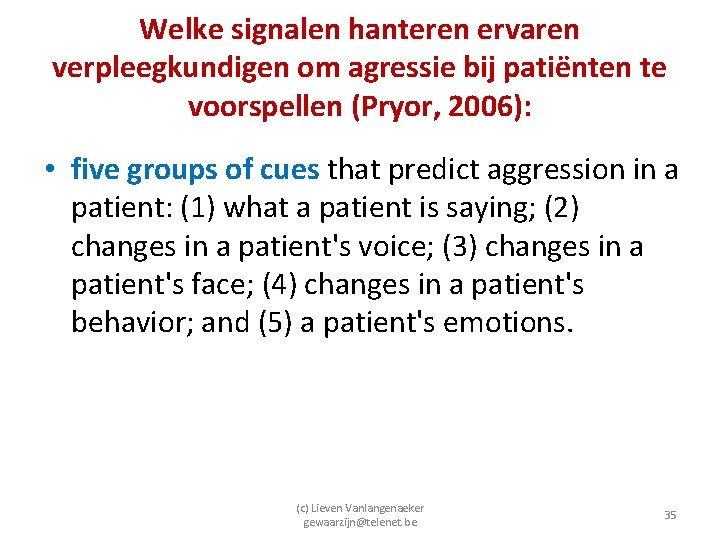 Welke signalen hanteren ervaren verpleegkundigen om agressie bij patiënten te voorspellen (Pryor, 2006):

• five groups of cues that predict aggression in a patient: (1) what a patient is saying; (2) changes in a patient's voice; (3) changes in a patient's face; (4) changes in a patient's behavior; and (5) a patient's emotions.

(c) Lieven Vanlangenaeker
gewaarzijn@telenet.be

35